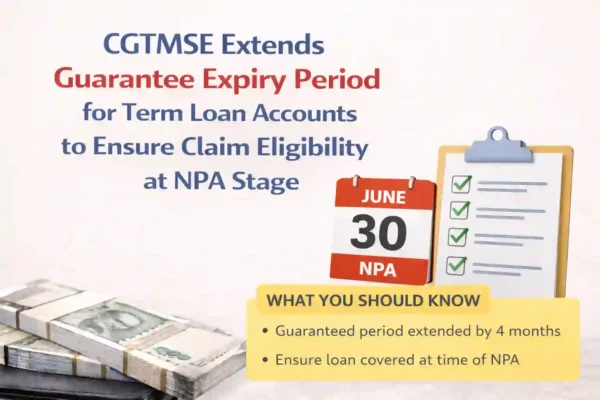 CGTMSE Extends
Guarantee Expiry Period
for Term Loan Accounts
to Ensure Claim Eligibility
at NPA Stage

JUNE
30
NPA

WHAT YOU SHOULD KNOW
• Guaranteed period extended by 4 months
• Ensure loan covered at time of NPA